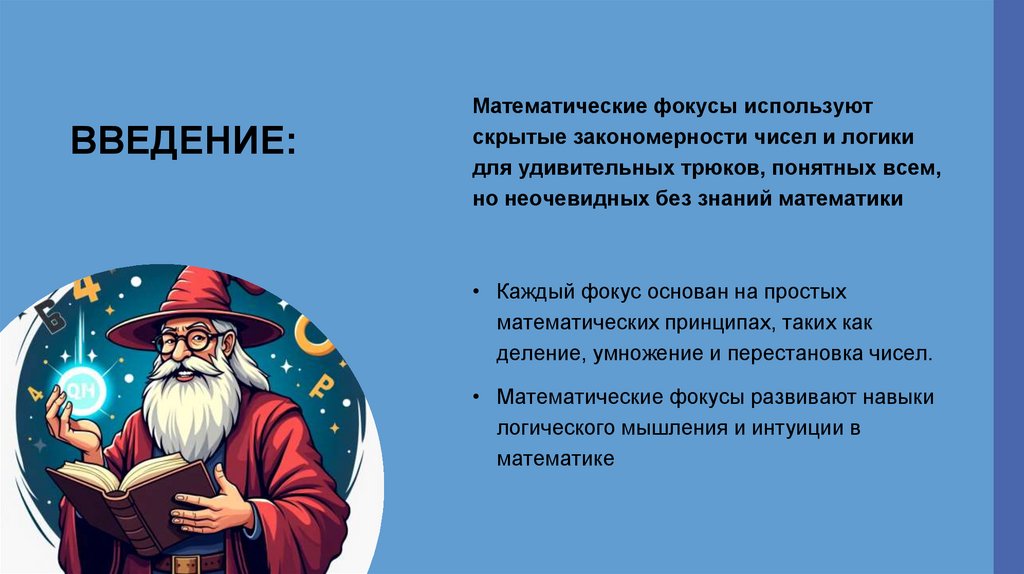 ВВЕДЕНИЕ:

Математические фокусы используют скрытые закономерности чисел и логики для удивительных трюков, понятных всем, но неочевидных без знаний математики

• Каждый фокус основан на простых математических принципах, таких как деление, умножение и перестановка чисел.

• Математические фокусы развивают навыки логического мышления и интуиции в математике